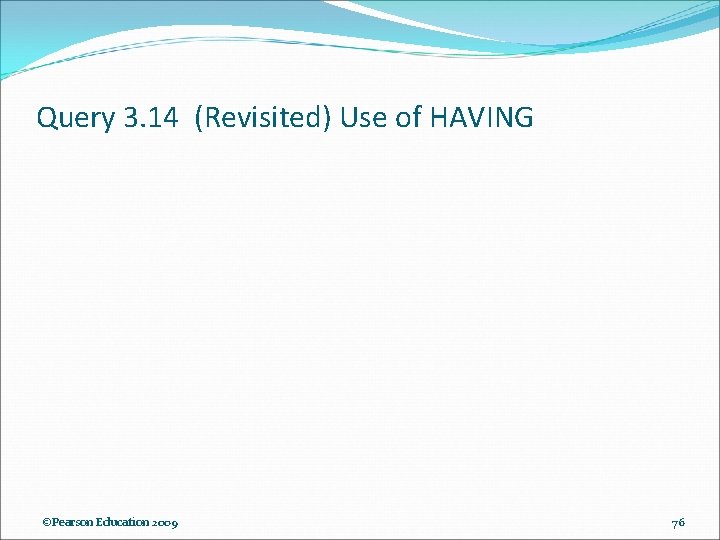 Query 3.14 (Revisited) Use of HAVING

©Pearson Education 2009

76